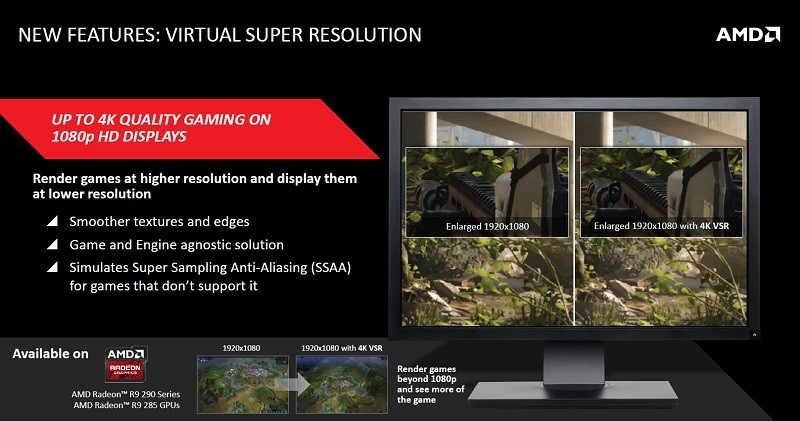 NEW FEATURES: VIRTUAL SUPER RESOLUTION

AMD

UP TO 4K QUALITY GAMING ON 1080p HD DISPLAYS

Render games at higher resolution and display them at lower resolution

Smoother textures and edges

Game and Engine agnostic solution

Simulates Super Sampling Anti-Aliasing (SSAA) for games that don't support it

Enlarged 1920x1080

Enlarged 1920x1080 with 4K VSR

Available on

AMD RADEON GRAPHICS

AMD Radeon™ R9 290 Series
AMD Radeon™ R9 285 GPUs

1920x1080

1920x1080 with 4K VSR

Render games beyond 1080p and see more of the game